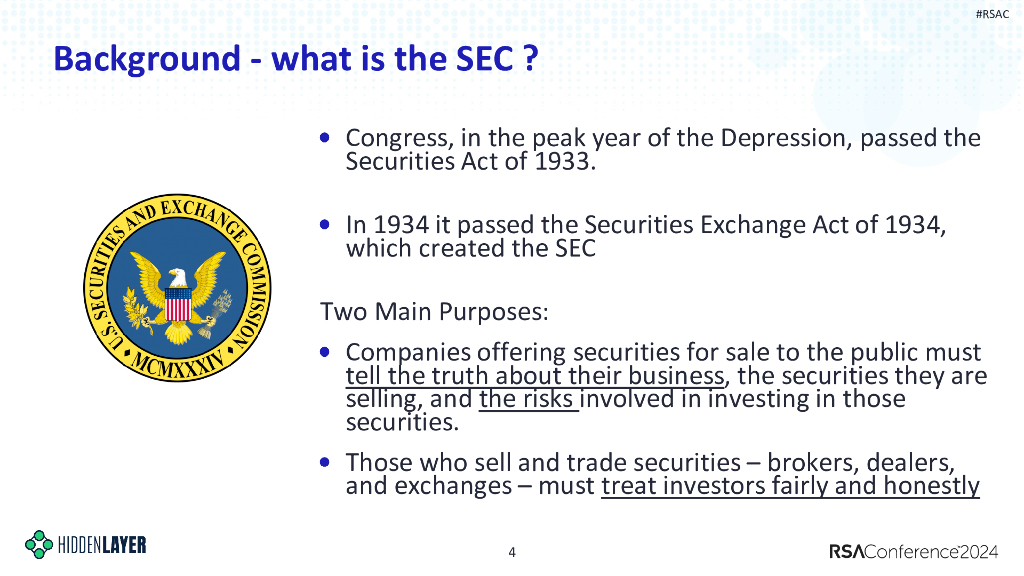 #RSAC

Background - what is the SEC ?

U.S. SECURITIES AND EXCHANGE COMMISSION • MCMXXXIV •

• Congress, in the peak year of the Depression, passed the Securities Act of 1933.

• In 1934 it passed the Securities Exchange Act of 1934, which created the SEC

Two Main Purposes:

• Companies offering securities for sale to the public must tell the truth about their business, the securities they are selling, and the risks involved in investing in those securities.

• Those who sell and trade securities – brokers, dealers, and exchanges – must treat investors fairly and honestly

HIDDENLAYER

4

RSAConference2024